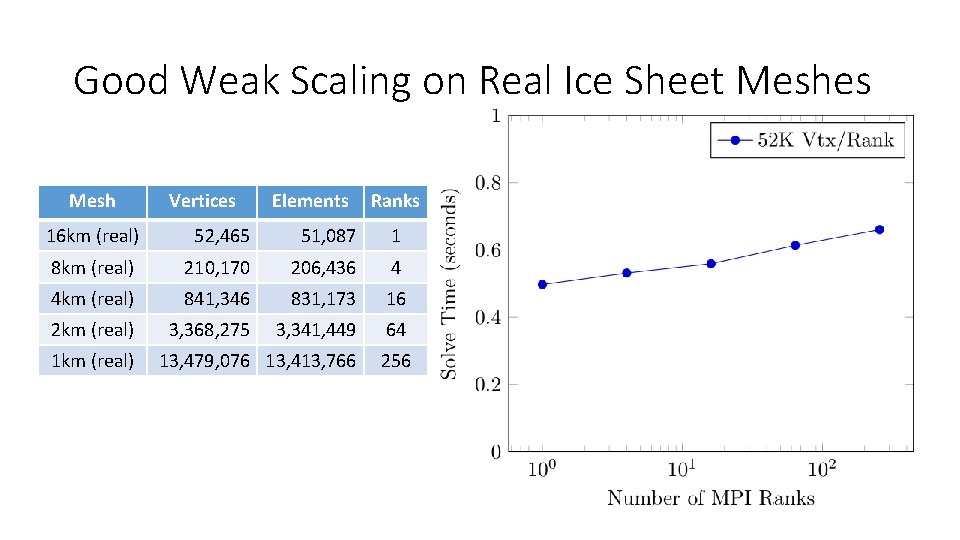 Good Weak Scaling on Real Ice Sheet Meshes

| Mesh | Vertices | Elements | Ranks |
|---|---|---|---|
| 16km (real) | 52,465 | 51,087 | 1 |
| 8km (real) | 210,170 | 206,436 | 4 |
| 4km (real) | 841,346 | 831,173 | 16 |
| 2km (real) | 3,368,275 | 3,341,449 | 64 |
| 1km (real) | 13,479,076 | 13,413,766 | 256 |

52K Vtx/Rank

Solve Time (seconds)

1
0.8
0.6
0.4
0.2
0

$10^0$ $10^1$ $10^2$

Number of MPI Ranks